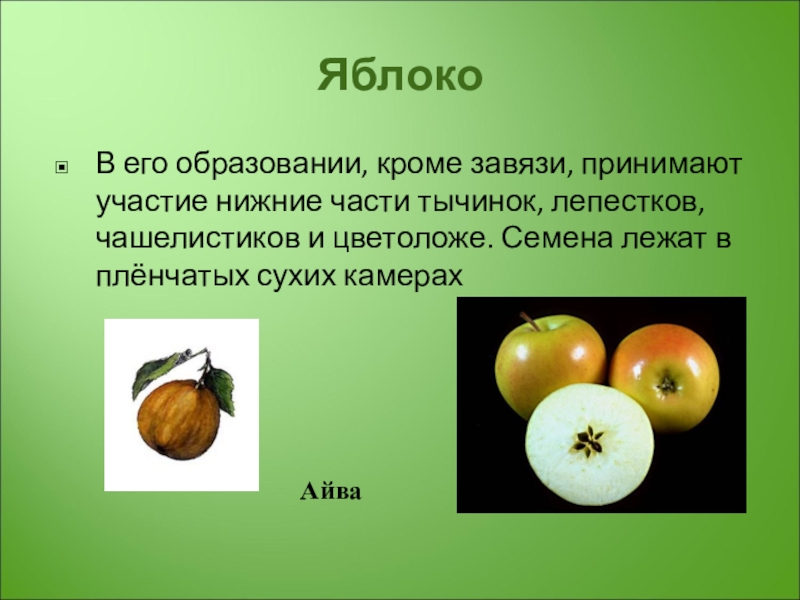 Яблоко

В его образовании, кроме завязи, принимают участие нижние части тычинок, лепестков, чашелистиков и цветоложе. Семена лежат в плёнчатых сухих камерах

Айва